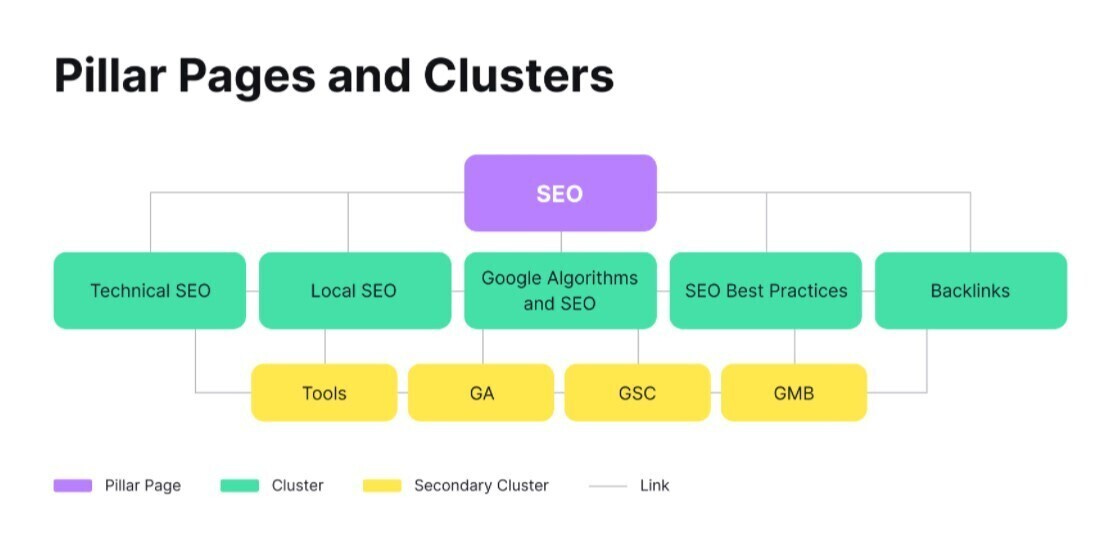 Pillar Pages and Clusters

SEO

Technical SEO
Local SEO
Google Algorithms and SEO
SEO Best Practices
Backlinks

Tools
GA
GSC
GMB

Pillar Page
Cluster
Secondary Cluster
Link